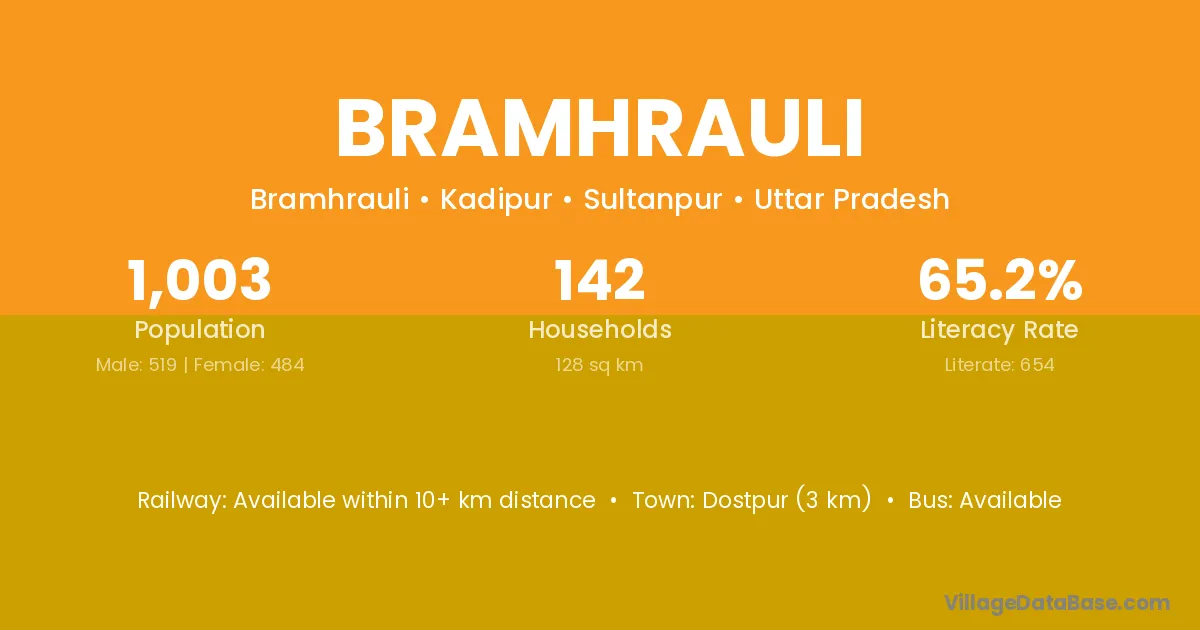 BRAMHRAULI

Bramhrauli • Kadipur • Sultanpur • Uttar Pradesh

1,003
Population
Male: 519 | Female: 484

142
Households
128 sq km

65.2%
Literacy Rate
Literate: 654

Railway: Available within 10+ km distance • Town: Dostpur (3 km) • Bus: Available

VillageDataBase.com